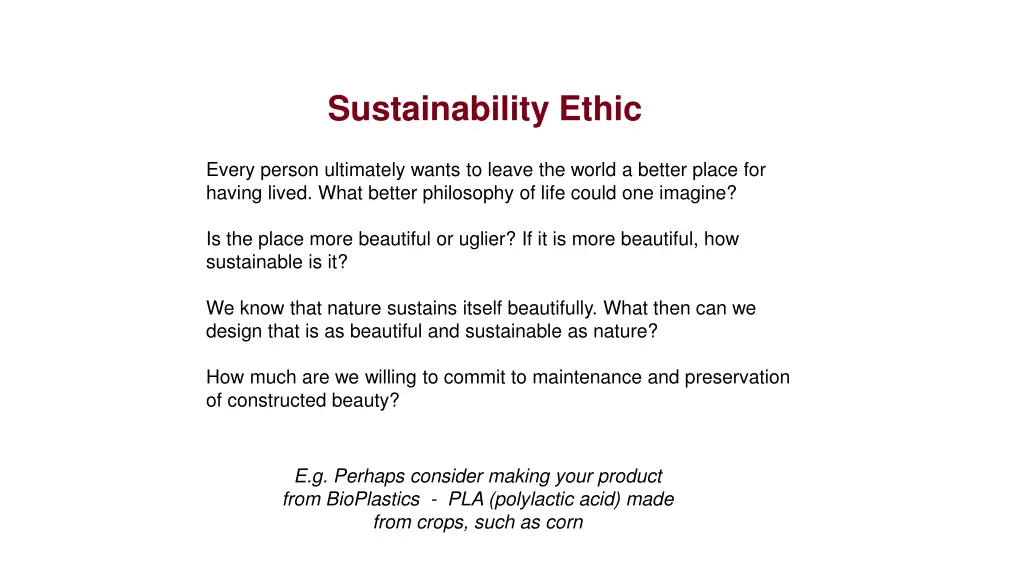 Sustainability Ethic

Every person ultimately wants to leave the world a better place for having lived. What better philosophy of life could one imagine?

Is the place more beautiful or uglier? If it is more beautiful, how sustainable is it?

We know that nature sustains itself beautifully. What then can we design that is as beautiful and sustainable as nature?

How much are we willing to commit to maintenance and preservation of constructed beauty?

E.g. Perhaps consider making your product from BioPlastics - PLA (polylactic acid) made from crops, such as corn